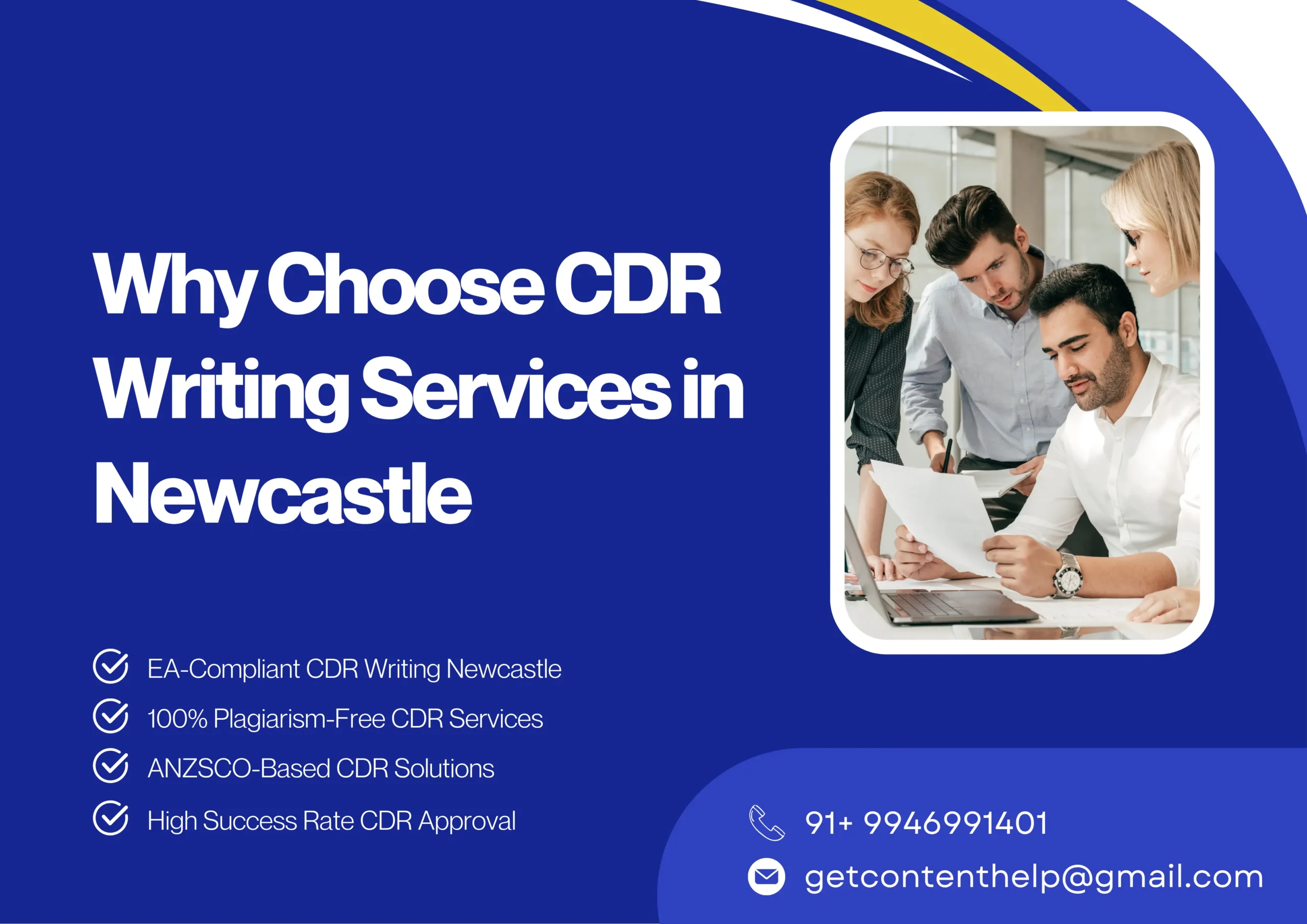 Why Choose CDR Writing Services in Newcastle

EA-Compliant CDR Writing Newcastle
100% Plagiarism-Free CDR Services
ANZSCO-Based CDR Solutions
High Success Rate CDR Approval

91+ 9946991401
getcontenthelp@gmail.com